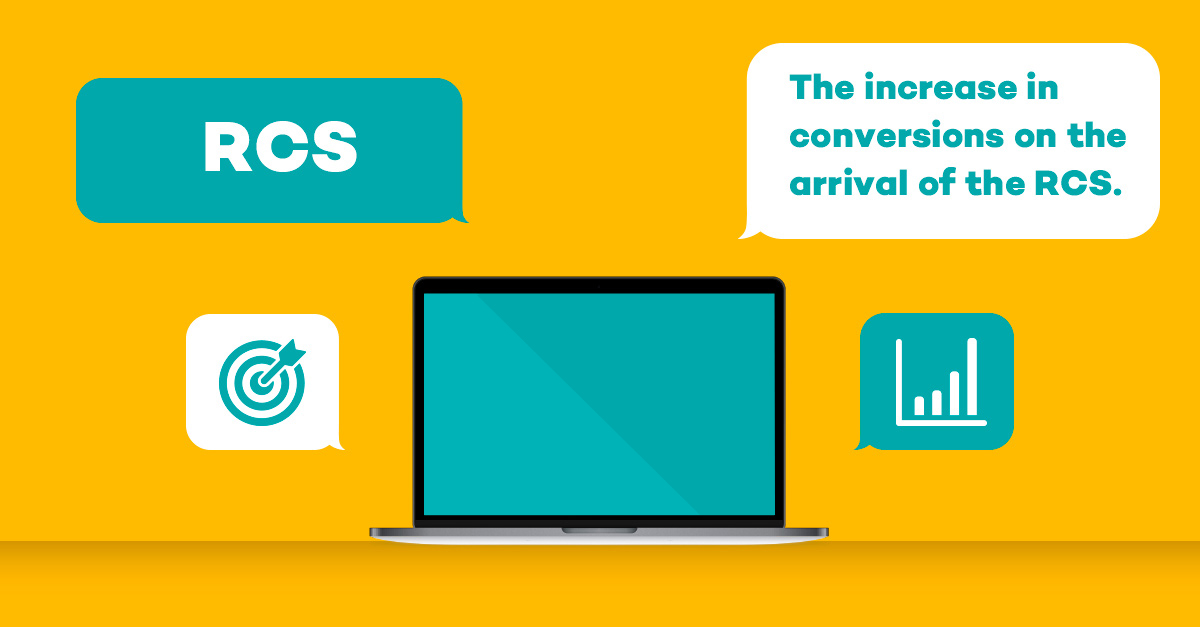 RCS

The increase in conversions on the arrival of the RCS.